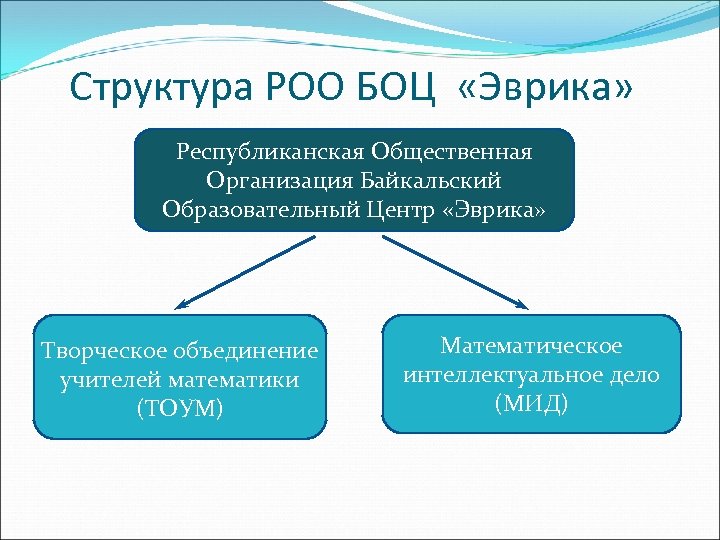 Структура РОО БОЦ «Эврика»

Республиканская Общественная Организация Байкальский Образовательный Центр «Эврика»

Творческое объединение учителей математики (ТОУМ)

Математическое интеллектуальное дело (МИД)